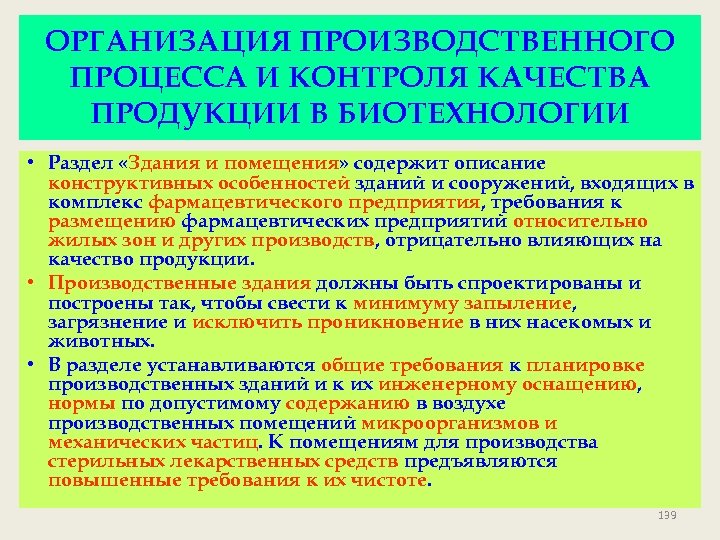 ОРГАНИЗАЦИЯ ПРОИЗВОДСТВЕННОГО ПРОЦЕССА И КОНТРОЛЯ КАЧЕСТВА ПРОДУКЦИИ В БИОТЕХНОЛОГИИ

• Раздел «Здания и помещения» содержит описание конструктивных особенностей зданий и сооружений, входящих в комплекс фармацевтического предприятия, требования к размещению фармацевтических предприятий относительно жилых зон и других производств, отрицательно влияющих на качество продукции.

• Производственные здания должны быть спроектированы и построены так, чтобы свести к минимуму запыление, загрязнение и исключить проникновение в них насекомых и животных.

• В разделе устанавливаются общие требования к планировке производственных зданий и к их инженерному оснащению, нормы по допустимому содержанию в воздухе производственных помещений микроорганизмов и механических частиц. К помещениям для производства стерильных лекарственных средств предъявляются повышенные требования к их чистоте.

199